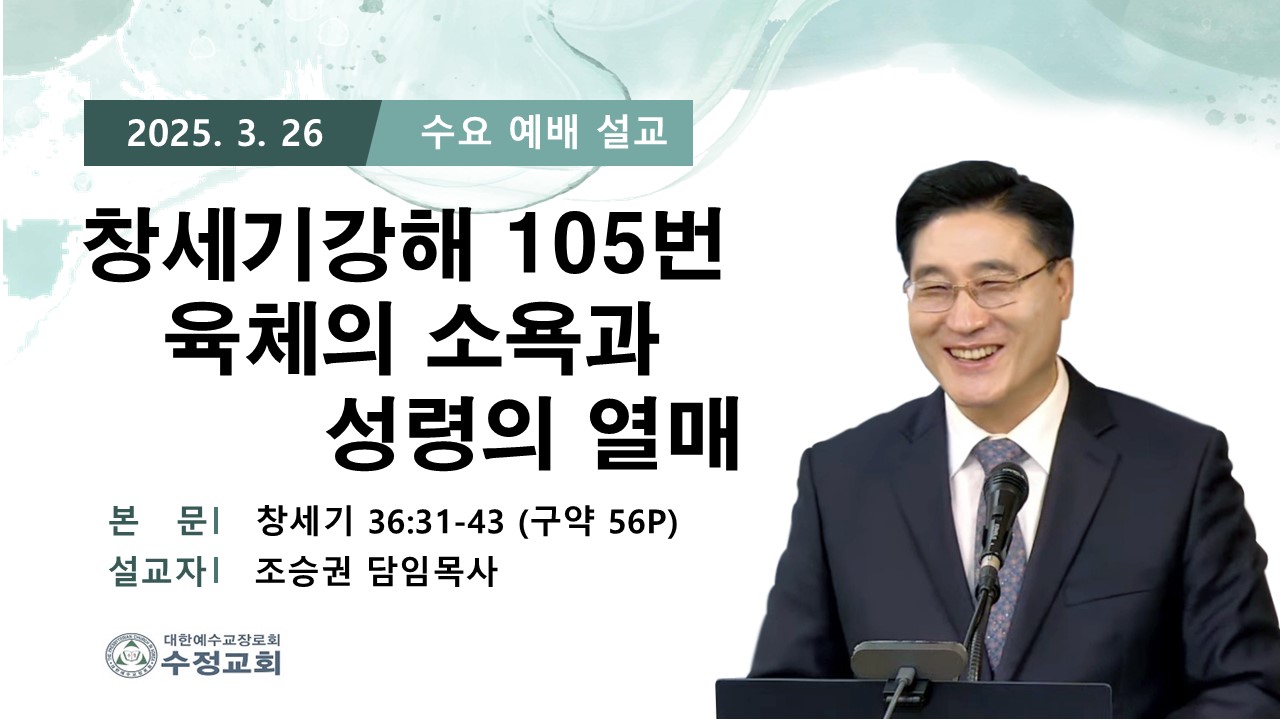 2025. 3. 26 수요 예배 설교

창세기강해 105번
육체의 소욕과
성령의 열매

본 문| 창세기 36:31-43 (구약 56P)
설교자| 조승권 담임목사

대한예수교장로회
수정교회